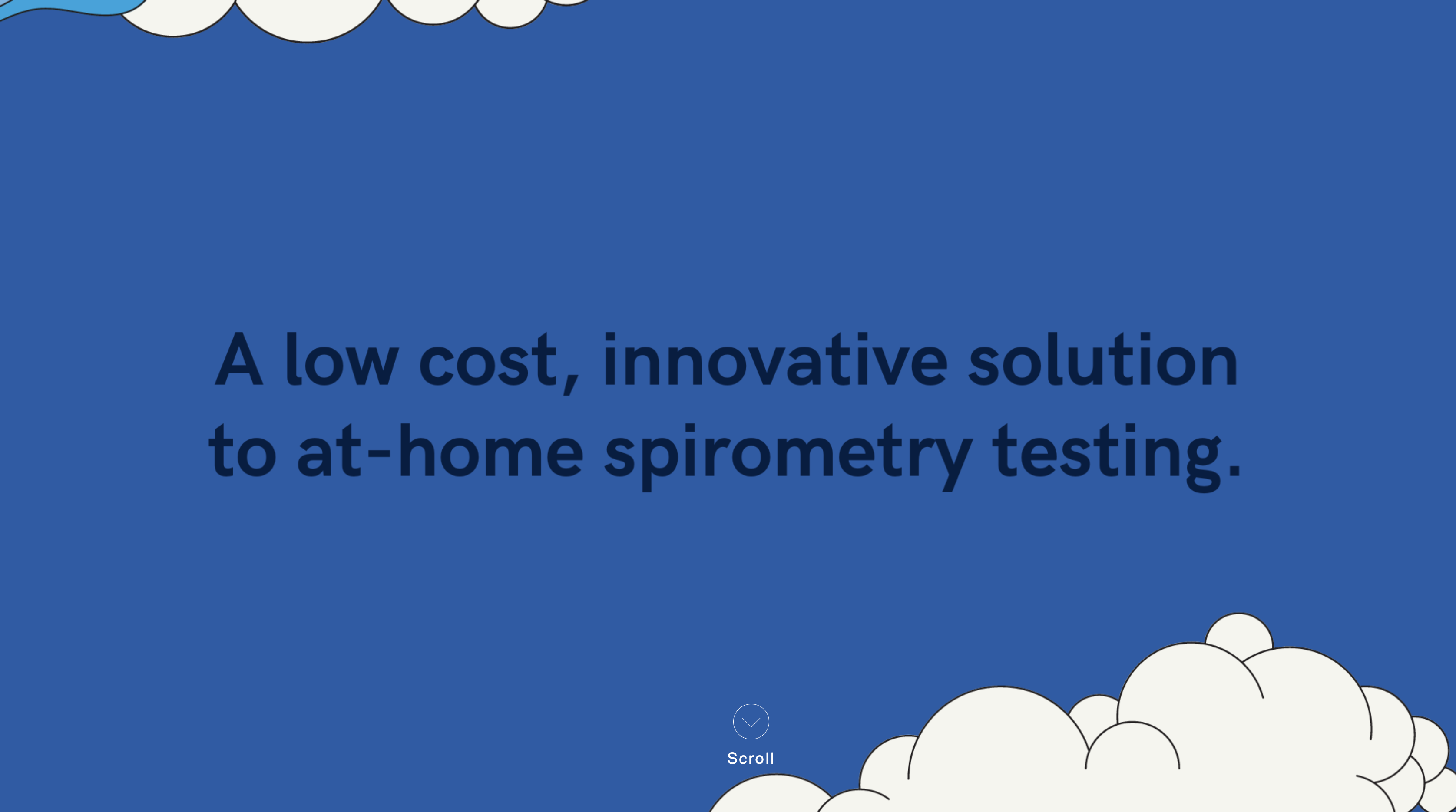 A low cost, innovative solution to at-home spirometry testing.

Scroll